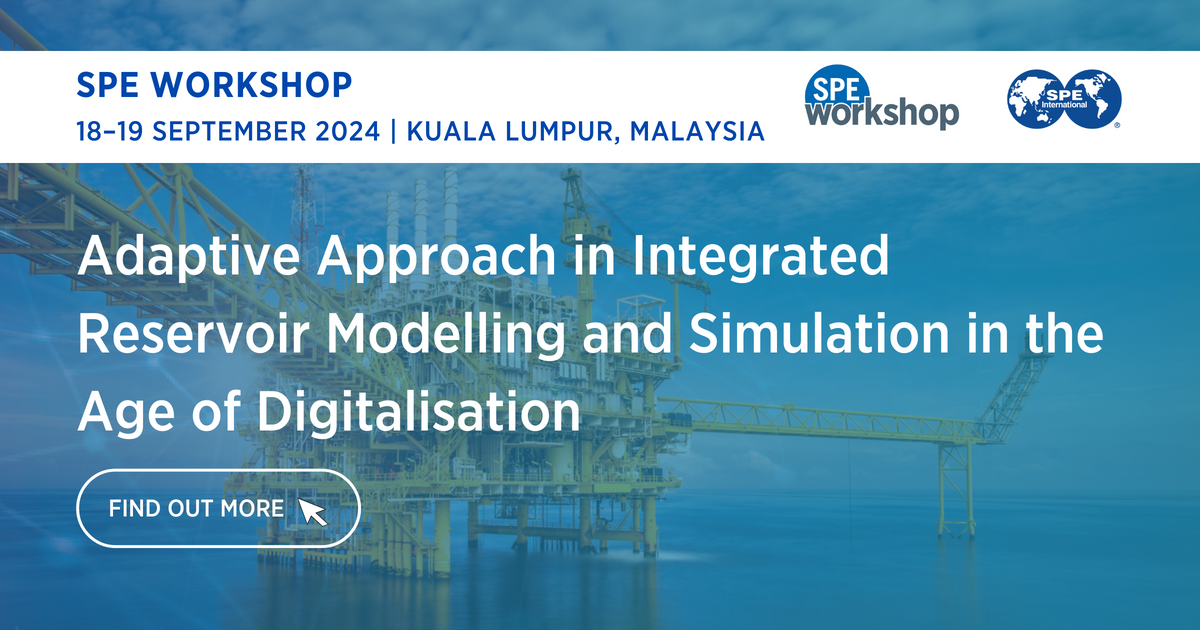 SPE WORKSHOP
18–19 SEPTEMBER 2024 | KUALA LUMPUR, MALAYSIA

SPE workshop

SPE International

Adaptive Approach in Integrated Reservoir Modelling and Simulation in the Age of Digitalisation

FIND OUT MORE